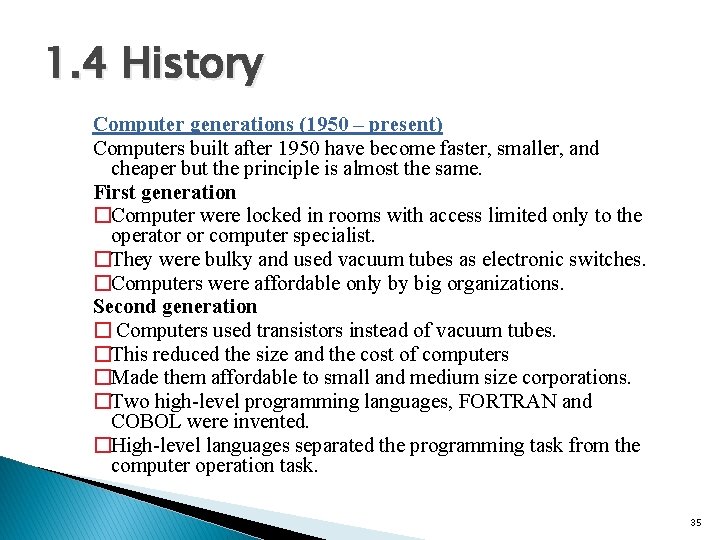 1.4 History

Computer generations (1950 – present)

Computers built after 1950 have become faster, smaller, and cheaper but the principle is almost the same.

First generation

□Computer were locked in rooms with access limited only to the operator or computer specialist.

□They were bulky and used vacuum tubes as electronic switches.

□Computers were affordable only by big organizations.

Second generation

□ Computers used transistors instead of vacuum tubes.

□This reduced the size and the cost of computers

□Made them affordable to small and medium size corporations.

□Two high-level programming languages, FORTRAN and COBOL were invented.

□High-level languages separated the programming task from the computer operation task.

35